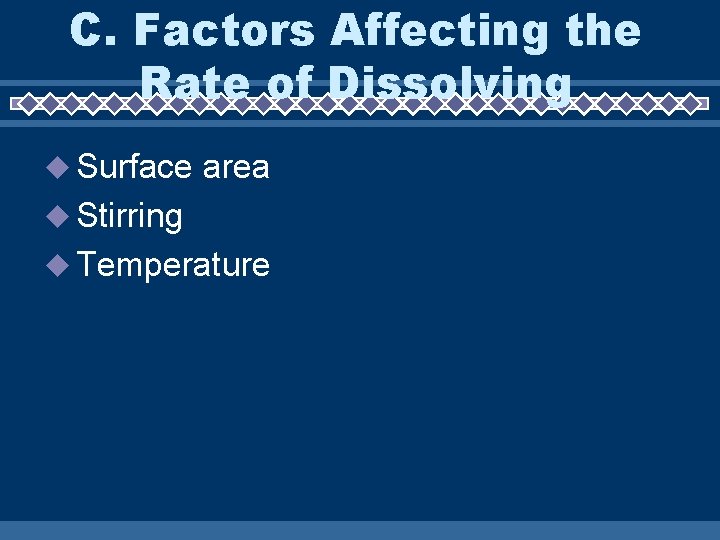 C. Factors Affecting the Rate of Dissolving

Surface area
Stirring
Temperature